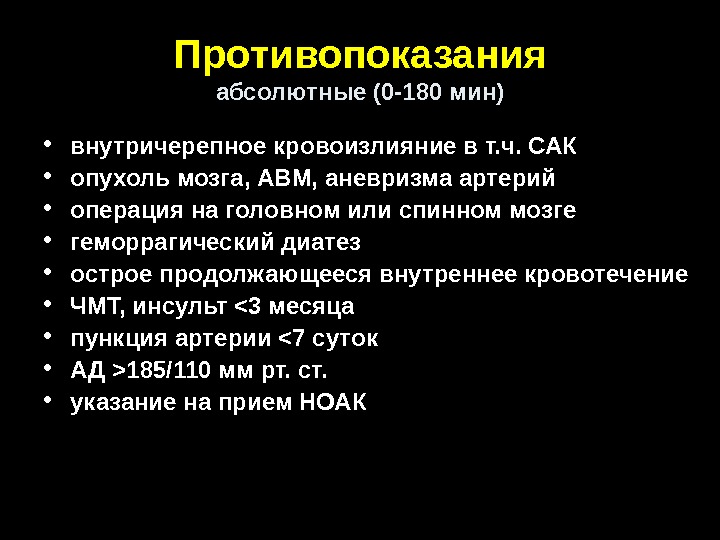 Противопоказания
абсолютные (0-180 мин)

• внутричерепное кровоизлияние в т.ч. САК
• опухоль мозга, АВМ, аневризма артерий
• операция на головном или спинном мозге
• геморрагический диатез
• острое продолжающееся внутреннее кровотечение
• ЧМТ, инсульт <3 месяца
• пункция артерии <7 суток
• АД >185/110 мм рт. ст.
• указание на прием НОАК